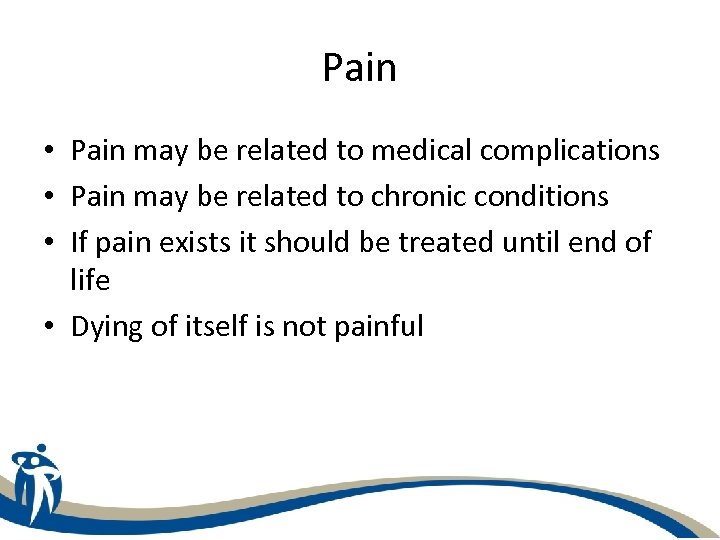 Pain

• Pain may be related to medical complications
• Pain may be related to chronic conditions
• If pain exists it should be treated until end of life
• Dying of itself is not painful